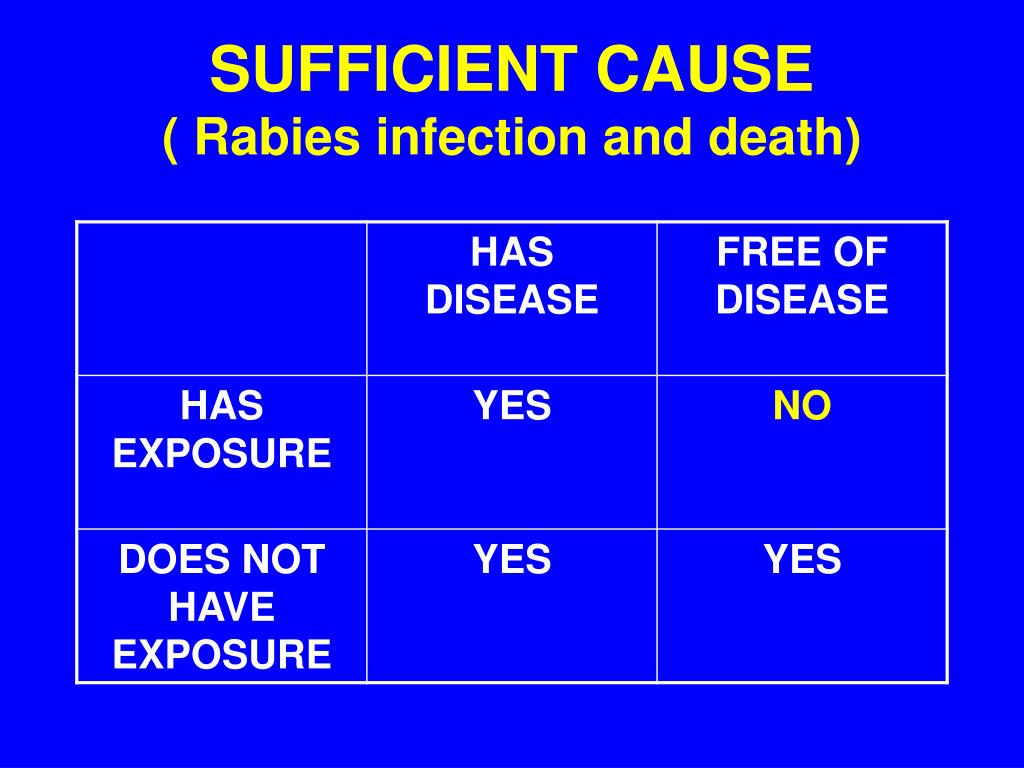 SUFFICIENT CAUSE
( Rabies infection and death)

| | HAS DISEASE | FREE OF DISEASE |
|---|---|---|
| HAS EXPOSURE | YES | NO |
| DOES NOT HAVE EXPOSURE | YES | YES |